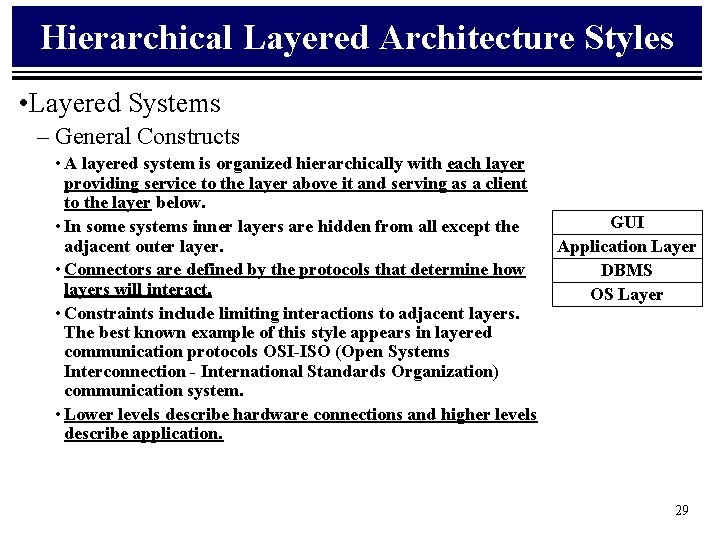 Hierarchical Layered Architecture Styles

•Layered Systems

– General Constructs

• A layered system is organized hierarchically with each layer providing service to the layer above it and serving as a client to the layer below.

• In some systems inner layers are hidden from all except the adjacent outer layer.

• Connectors are defined by the protocols that determine how layers will interact.

• Constraints include limiting interactions to adjacent layers. The best known example of this style appears in layered communication protocols OSI-ISO (Open Systems Interconnection - International Standards Organization) communication system.

• Lower levels describe hardware connections and higher levels describe application.

| GUI |
|---|
| Application Layer |
| DBMS |
| OS Layer |

29